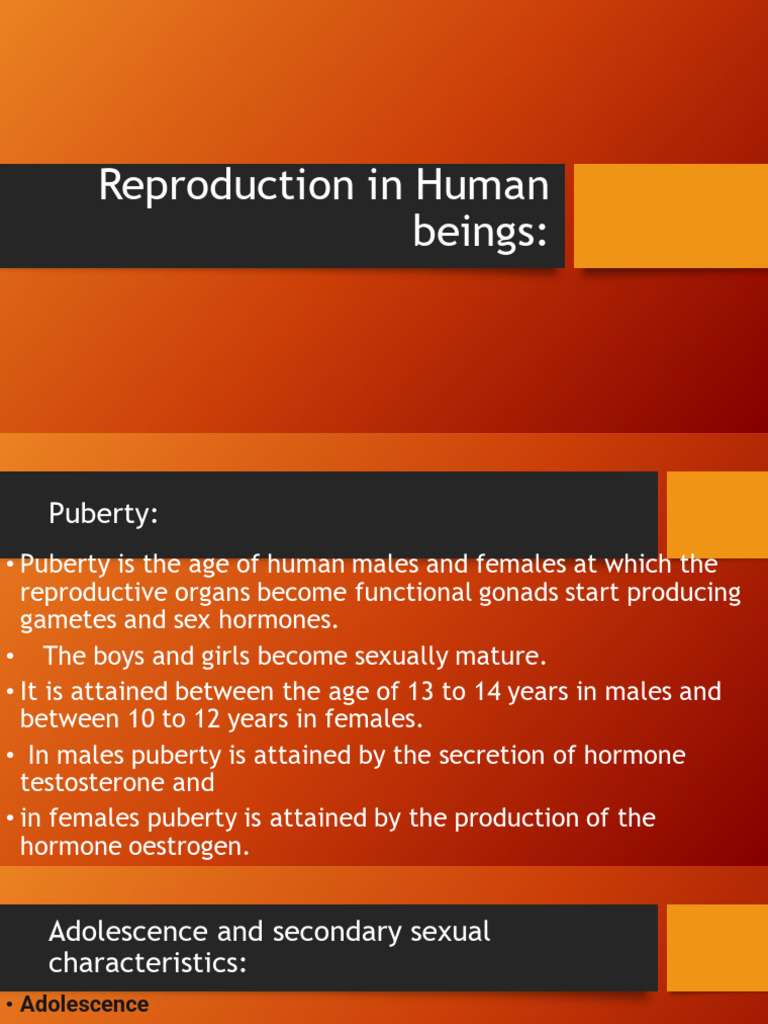 Reproduction in Human beings:

Puberty:

• Puberty is the age of human males and females at which the reproductive organs become functional gonads start producing gametes and sex hormones.
• The boys and girls become sexually mature.
• It is attained between the age of 13 to 14 years in males and between 10 to 12 years in females.
• In males puberty is attained by the secretion of hormone testosterone and
• in females puberty is attained by the production of the hormone oestrogen.

Adolescence and secondary sexual characteristics:

• Adolescence